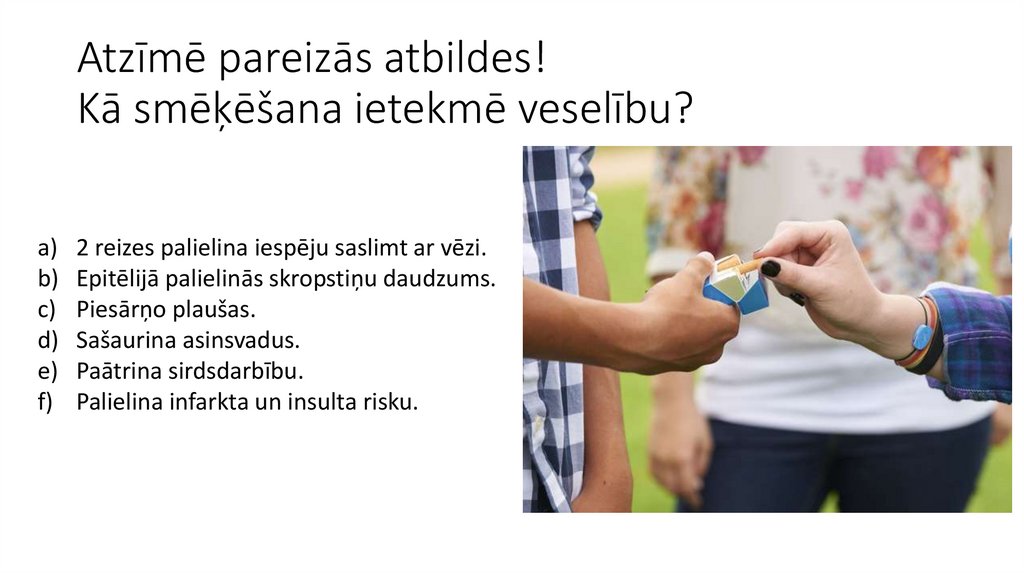 Atzīmē pareizās atbildes!
Kā smēķēšana ietekmē veselību?

a) 2 reizes palielina iespēju saslimt ar vēzi.
b) Epitēlijā palielinās skropstiņu daudzums.
c) Piesārņo plaušas.
d) Sašaurina asinsvadus.
e) Paātrina sirdsdarbību.
f) Palielina infarkta un insulta risku.